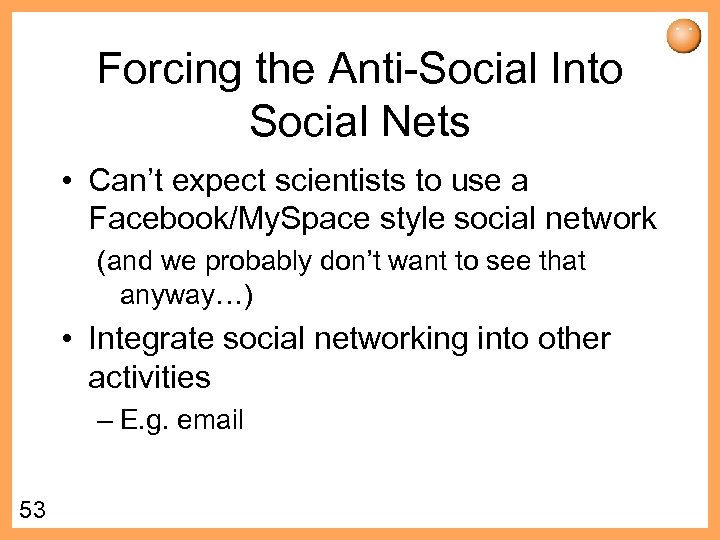 Forcing the Anti-Social Into Social Nets

• Can’t expect scientists to use a Facebook/MySpace style social network

(and we probably don’t want to see that anyway…)

• Integrate social networking into other activities

– E.g. email

53